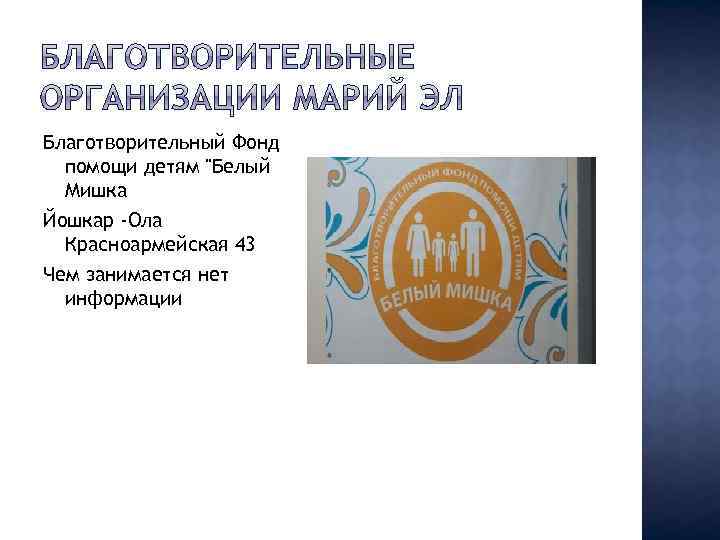 БЛАГОТВОРИТЕЛЬНЫЕ ОРГАНИЗАЦИИ МАРИЙ ЭЛ

Благотворительный Фонд помощи детям "Белый Мишка

Йошкар -Ола Красноармейская 43

Чем занимается нет информации

БЛАГОТВОРИТЕЛЬНЫЙ ФОНД ПОМОЩИ ДЕТЯМ

БЕЛЫЙ МИШКА